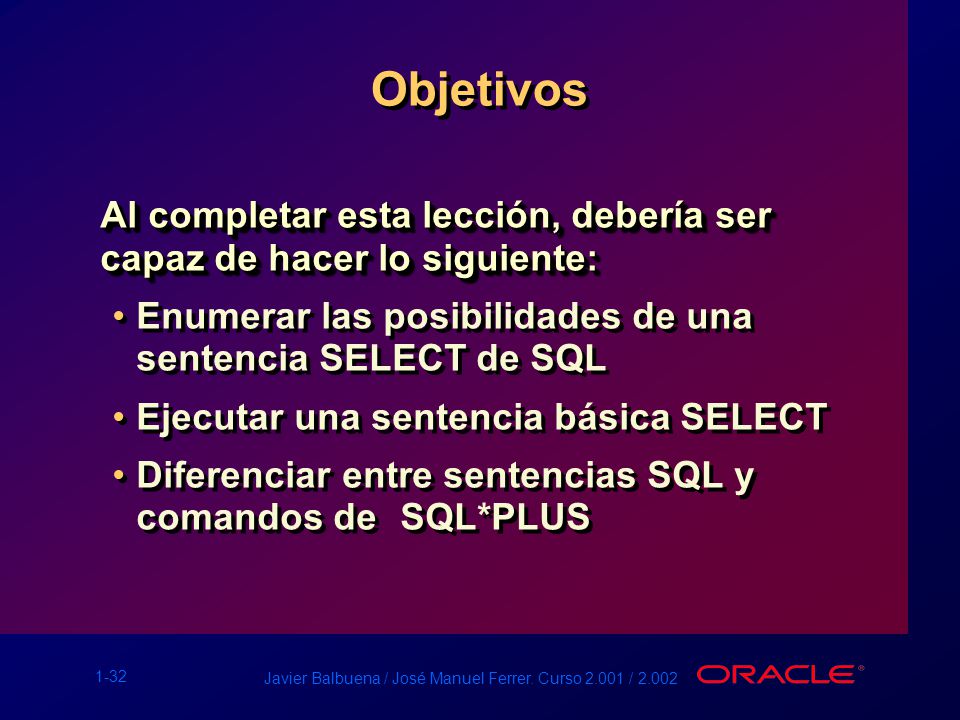 Objetivos

Al completar esta lección, debería ser capaz de hacer lo siguiente:

• Enumerar las posibilidades de una sentencia SELECT de SQL
• Ejecutar una sentencia básica SELECT
• Diferenciar entre sentencias SQL y comandos de SQL*PLUS

1-32

Javier Balbuena / José Manuel Ferrer. Curso 2.001 / 2.002

ORACLE®